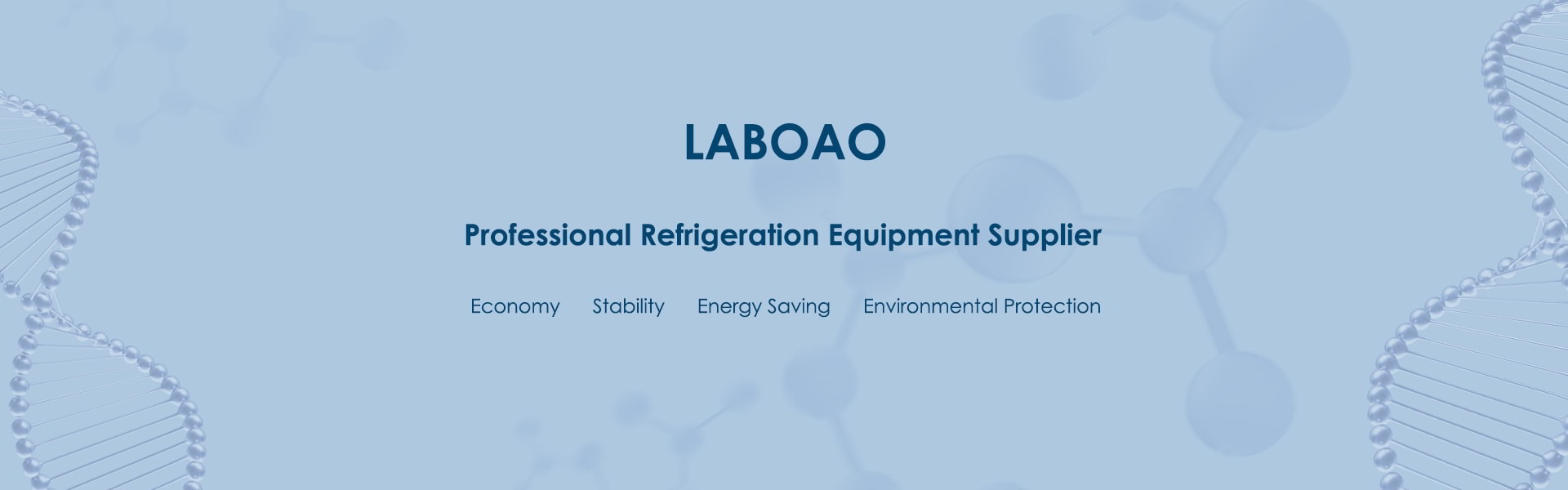 LABOAO

Professional Refrigeration Equipment Supplier

Economy Stability Energy Saving Environmental Protection